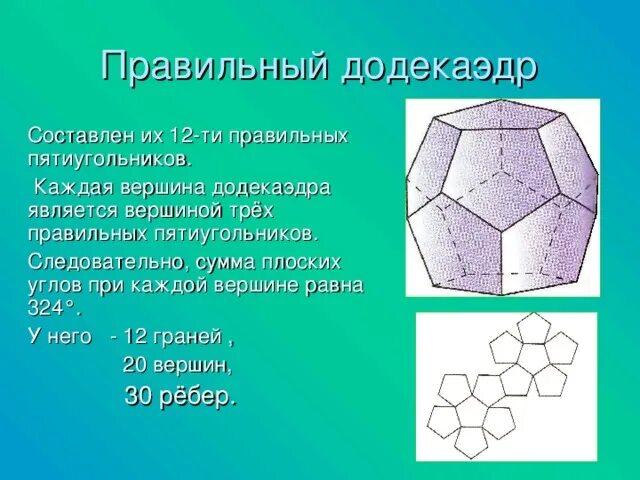 Правильный додекаэдр

Составлен их 12-ти правильных пятиугольников.

Каждая вершина додекаэдра является вершиной трёх правильных пятиугольников.

Следовательно, сумма плоских углов при каждой вершине равна 324°.

У него - 12 граней ,
20 вершин,
30 рёбер.